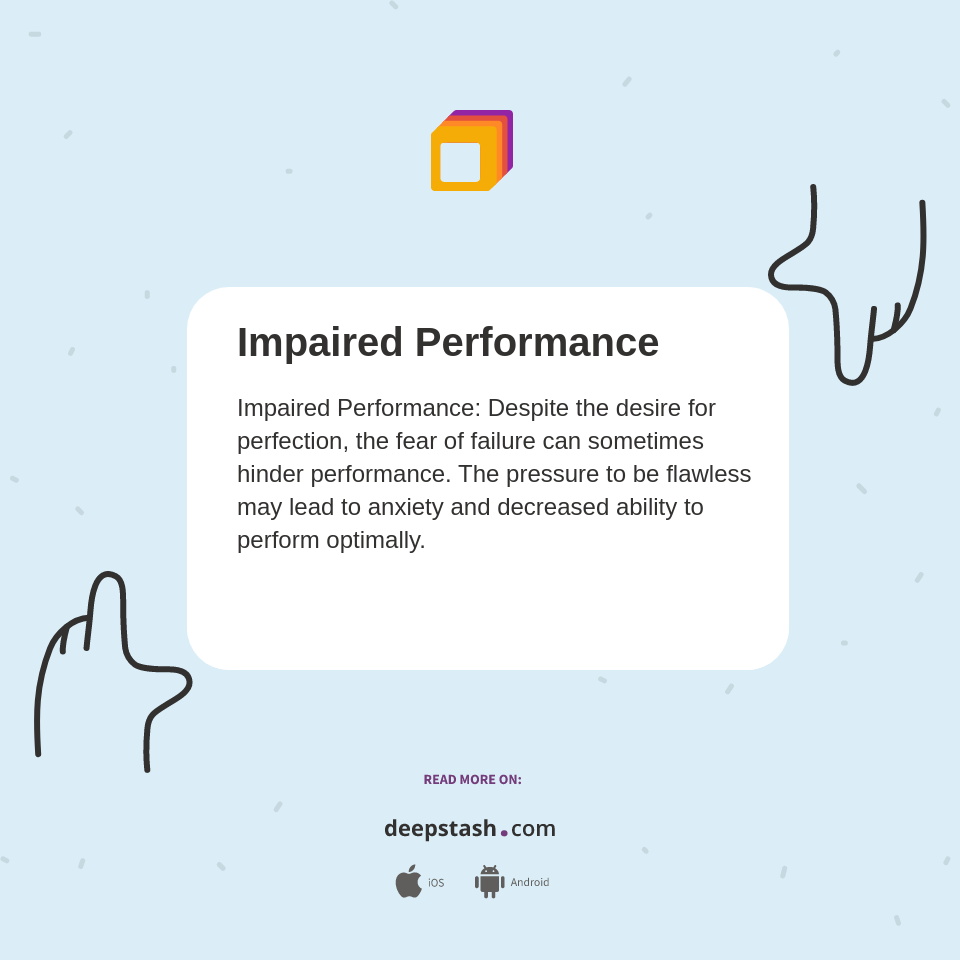 Impaired Performance

Impaired Performance: Despite the desire for perfection, the fear of failure can sometimes hinder performance. The pressure to be flawless may lead to anxiety and decreased ability to perform optimally.

READ MORE ON:

deepstash.com

iOS Android